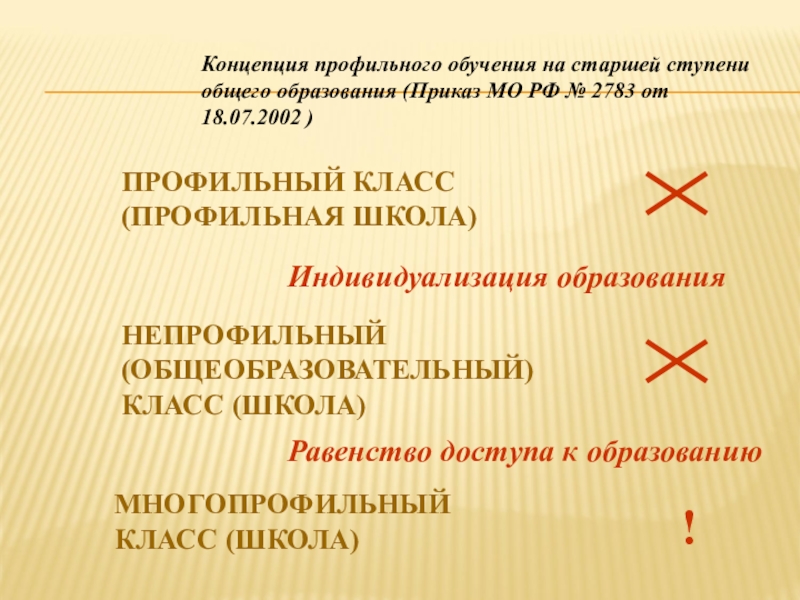 Концепция профильного обучения на старшей ступени общего образования (Приказ МО РФ № 2783 от 18.07.2002 )

ПРОФИЛЬНЫЙ КЛАСС (ПРОФИЛЬНАЯ ШКОЛА)

Индивидуализация образования

НЕПРОФИЛЬНЫЙ (ОБЩЕОБРАЗОВАТЕЛЬНЫЙ) КЛАСС (ШКОЛА)

Равенство доступа к образованию

МНОГОПРОФИЛЬНЫЙ КЛАСС (ШКОЛА)

!